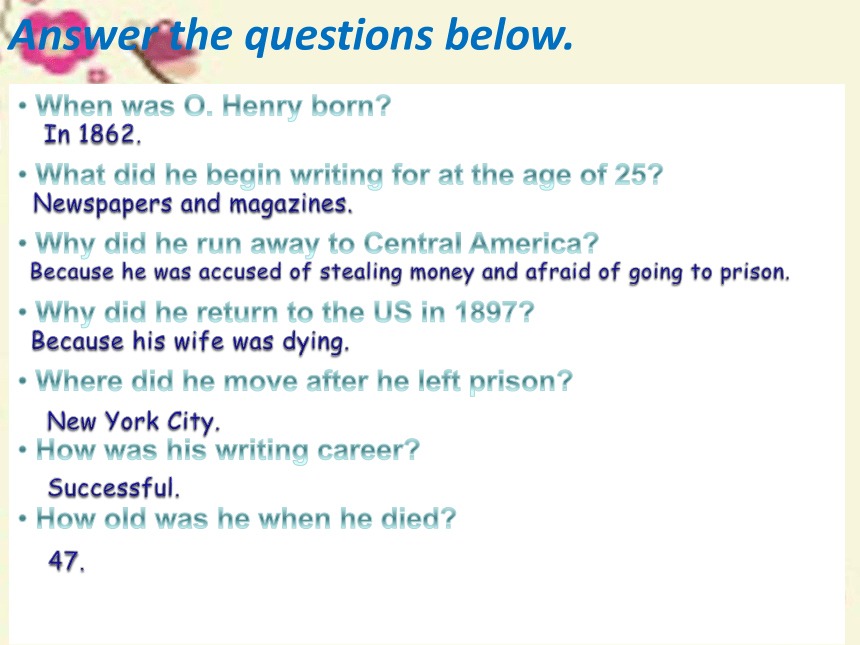 Answer the questions below.

• When was O. Henry born?
In 1862.

• What did he begin writing for at the age of 25?
Newspapers and magazines.

• Why did he run away to Central America?
Because he was accused of stealing money and afraid of going to prison.

• Why did he return to the US in 1897?
Because his wife was dying.

• Where did he move after he left prison?
New York City.

• How was his writing career?
Successful.

• How old was he when he died?
47.